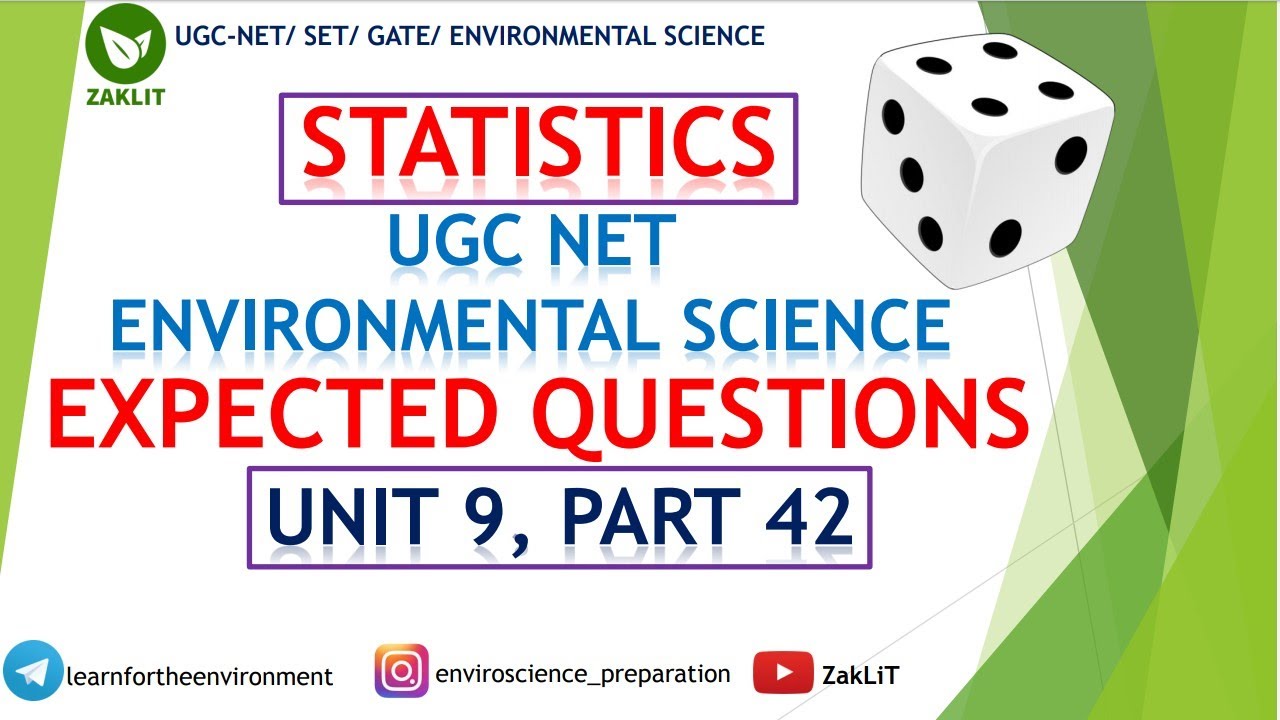 ZAKLIT

UGC-NET/ SET/ GATE/ ENVIRONMENTAL SCIENCE

STATISTICS

UGC NET

ENVIRONMENTAL SCIENCE

EXPECTED QUESTIONS

UNIT 9, PART 42

learnfortheenvironment

enviroscience_preparation

ZakLiT